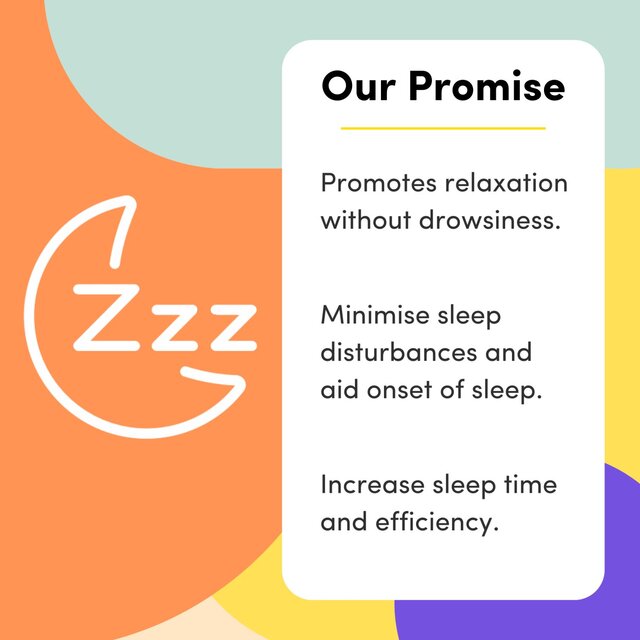 Zzz

Our Promise

Promotes relaxation without drowsiness.

Minimise sleep disturbances and aid onset of sleep.

Increase sleep time and efficiency.